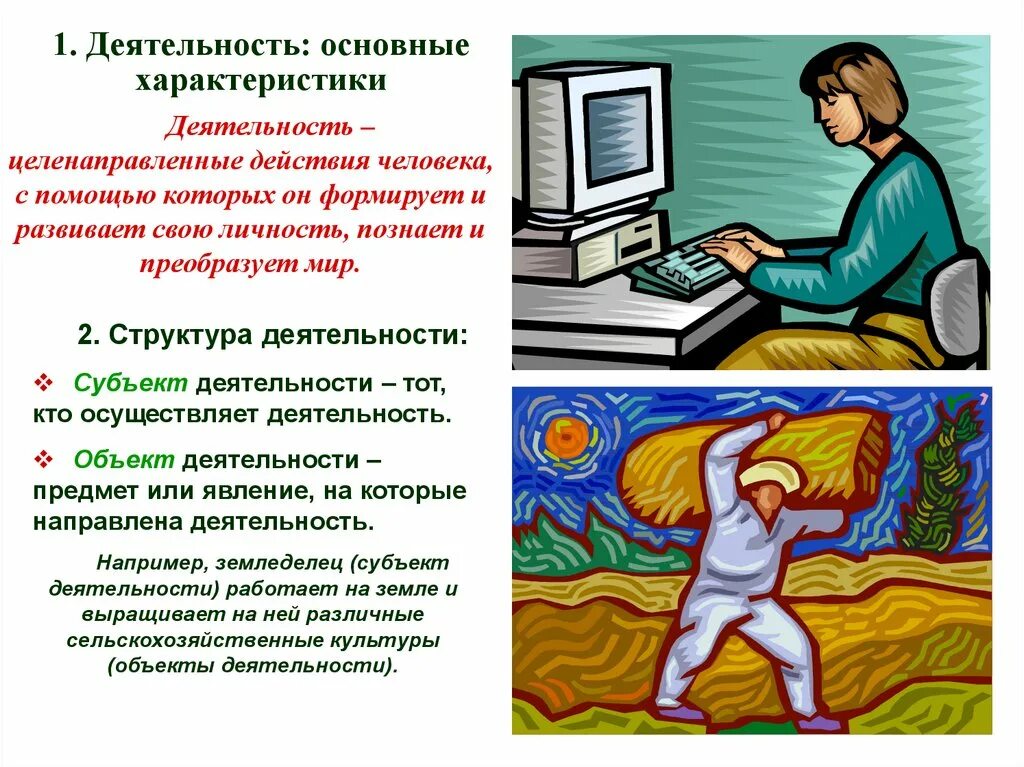 1. Деятельность: основные характеристики

Деятельность – целенаправленные действия человека, с помощью которых он формирует и развивает свою личность, познает и преобразует мир.

2. Структура деятельности:

❖ Субъект деятельности – тот, кто осуществляет деятельность.

❖ Объект деятельности – предмет или явление, на которые направлена деятельность.

Например, земледелец (субъект деятельности) работает на земле и выращивает на ней различные сельскохозяйственные культуры (объекты деятельности).